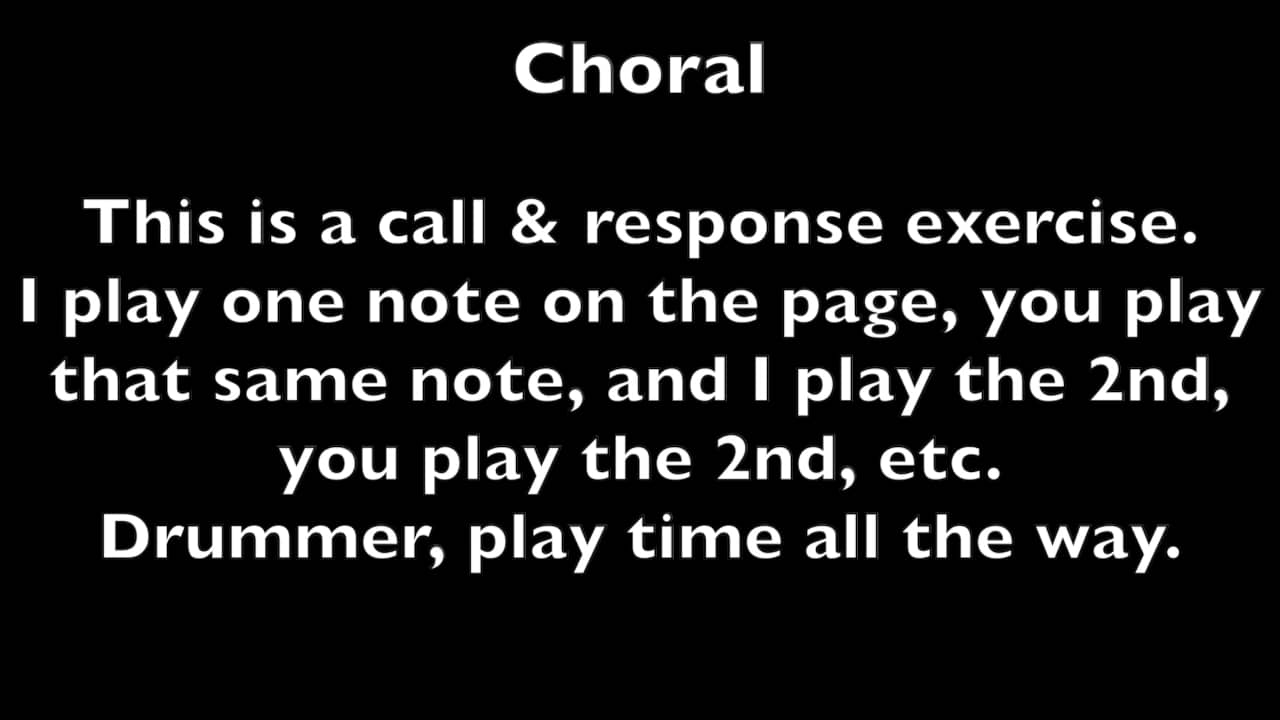 Choral

This is a call & response exercise. I play one note on the page, you play that same note, and I play the 2nd, you play the 2nd, etc. Drummer, play time all the way.